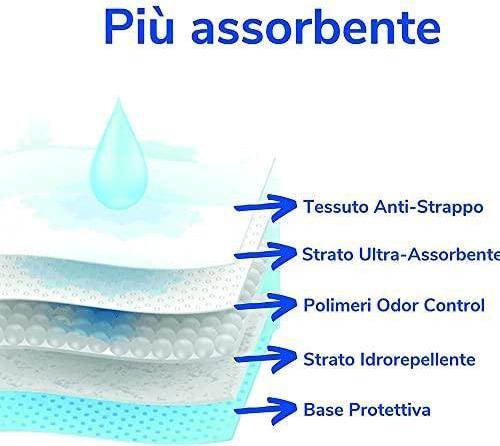 Più assorbente

Tessuto Anti-Strappo

Strato Ultra-Assorbente

Polimeri Odor Control

Strato Idrorepellente

Base Protettiva